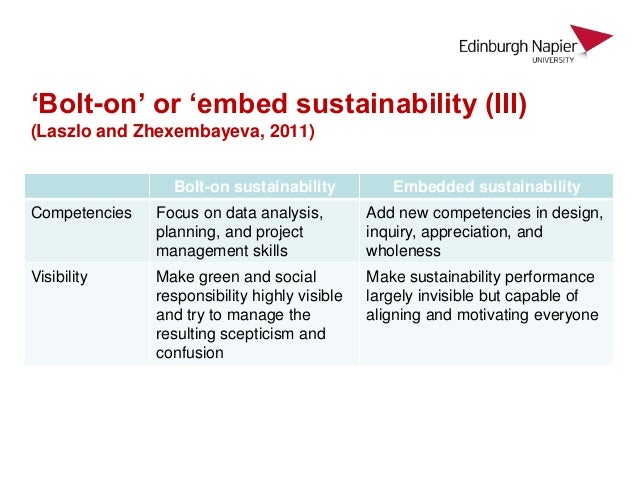 Edinburgh Napier
UNIVERSITY

‘Bolt-on’ or ‘embed sustainability (III)
(Laszlo and Zhexembayeva, 2011)

| | Bolt-on sustainability | Embedded sustainability |
|---|---|---|
| Competencies | Focus on data analysis, planning, and project management skills | Add new competencies in design, inquiry, appreciation, and wholeness |
| Visibility | Make green and social responsibility highly visible and try to manage the resulting scepticism and confusion | Make sustainability performance largely invisible but capable of aligning and motivating everyone |